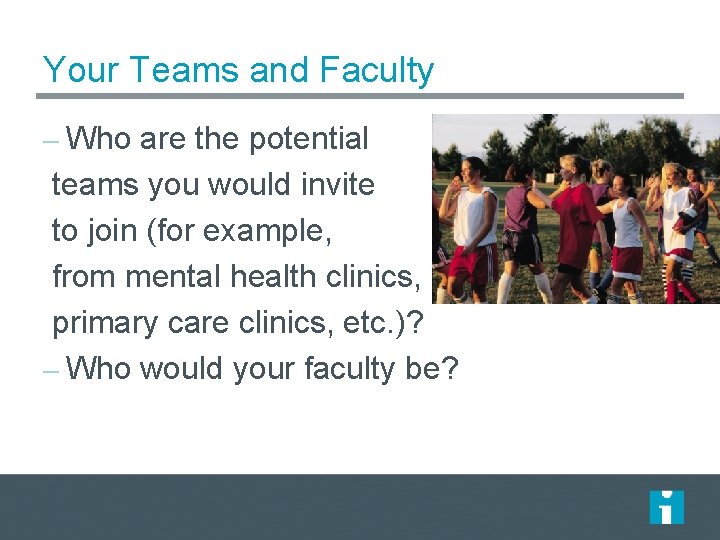 Your Teams and Faculty

– Who are the potential teams you would invite to join (for example, from mental health clinics, primary care clinics, etc.)?

– Who would your faculty be?